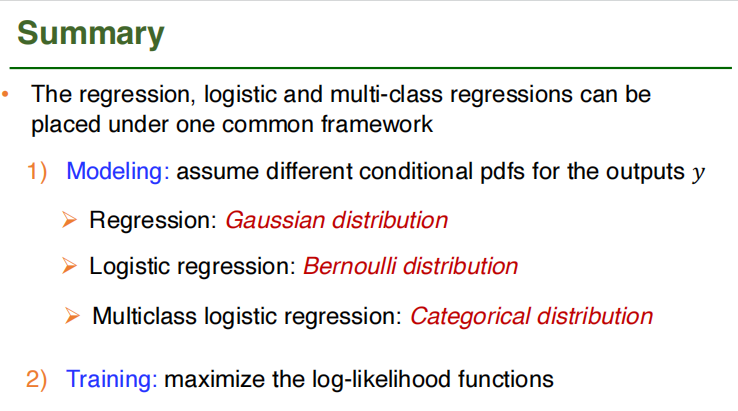 Summary

• The regression, logistic and multi-class regressions can be placed under one common framework

1) Modeling: assume different conditional pdfs for the outputs $y$

➢ Regression: Gaussian distribution

➢ Logistic regression: Bernoulli distribution

➢ Multiclass logistic regression: Categorical distribution

2) Training: maximize the log-likelihood functions